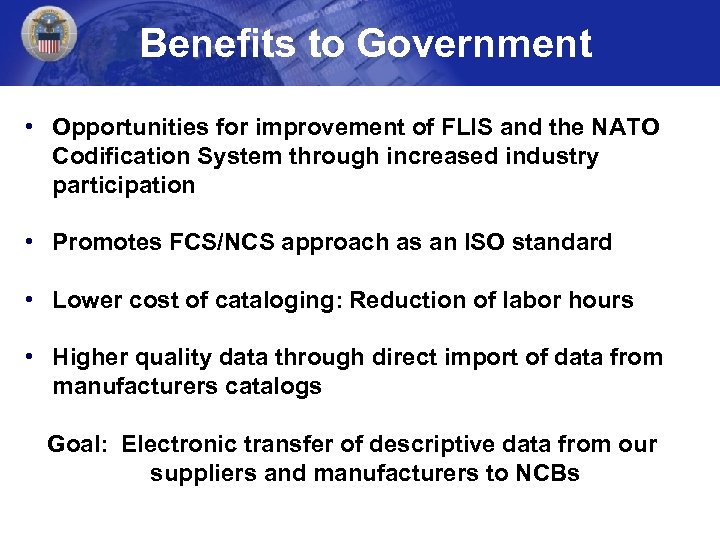 Benefits to Government

• Opportunities for improvement of FLIS and the NATO Codification System through increased industry participation

• Promotes FCS/NCS approach as an ISO standard

• Lower cost of cataloging: Reduction of labor hours

• Higher quality data through direct import of data from manufacturers catalogs

Goal: Electronic transfer of descriptive data from our suppliers and manufacturers to NCBs